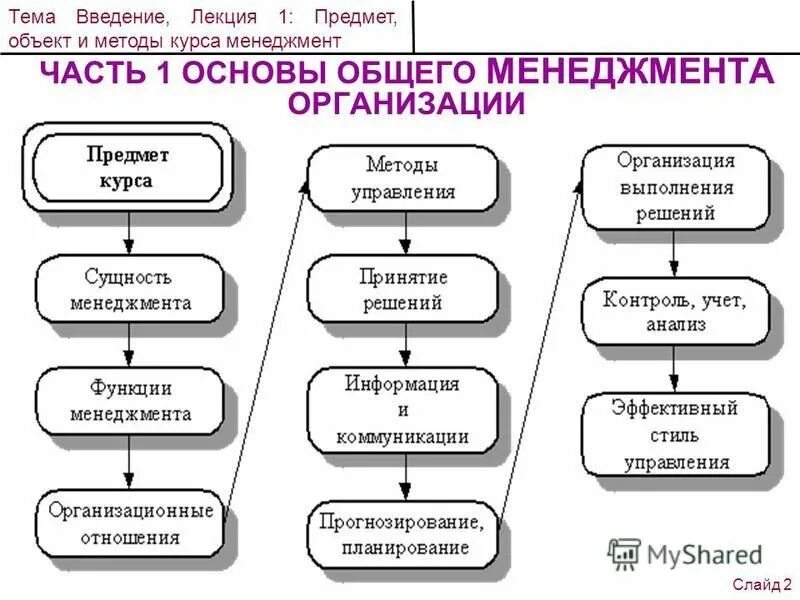 Тема Введение, Лекция 1: Предмет, объект и методы курса менеджмент

ЧАСТЬ 1 ОСНОВЫ ОБЩЕГО МЕНЕДЖМЕНТА ОРГАНИЗАЦИИ

Предмет курса

Сущность менеджмента

Функции менеджмента

Организационные отношения

Методы управления

Принятие решений

Информация и коммуникации

Прогнозирование, планирование

Организация выполнения решений

Контроль, учет, анализ

Эффективный стиль управления

MyShared

Слайд 2